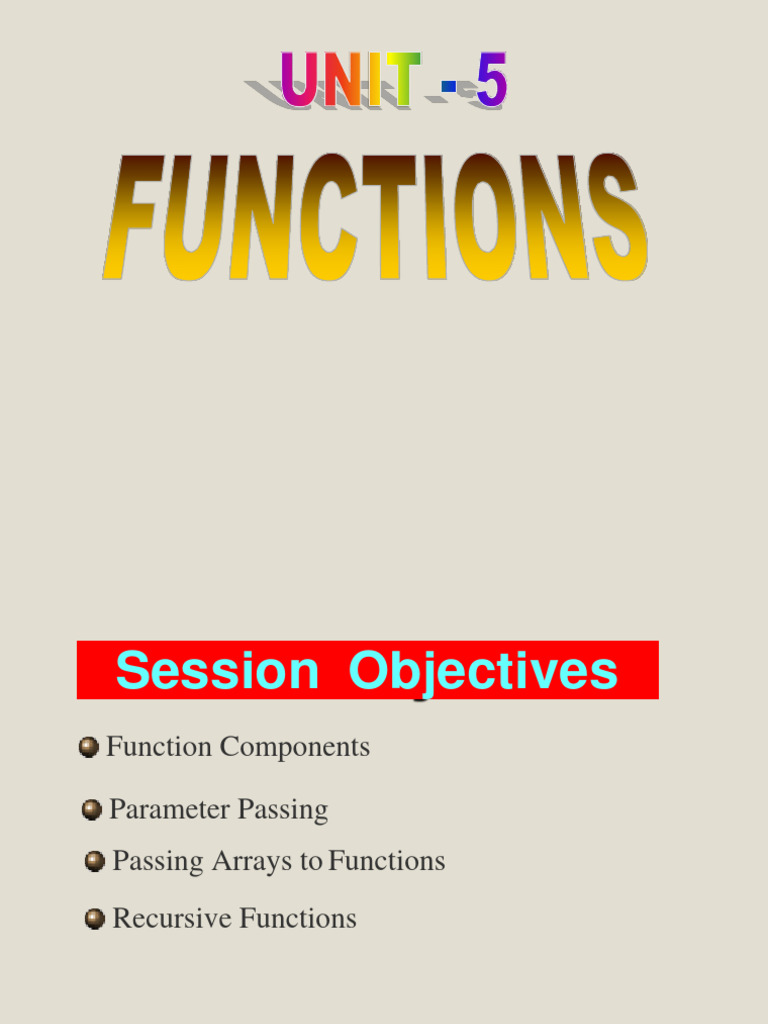 UNIT - 5

FUNCTIONS

Session Objectives

Function Components

Parameter Passing

Passing Arrays to Functions

Recursive Functions